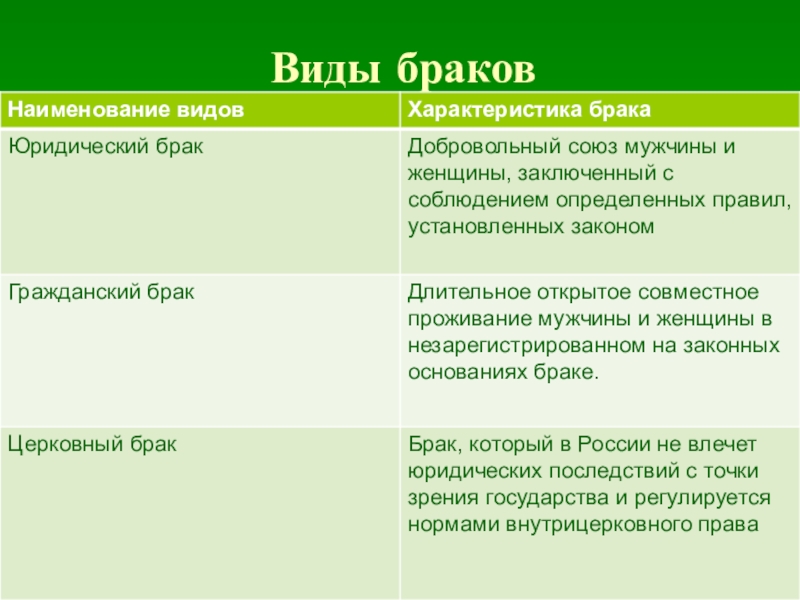 Виды браков

| Наименование видов | Характеристика брака |
|---|---|
| Юридический брак | Добровольный союз мужчины и женщины, заключенный с соблюдением определенных правил, установленных законом |
| Гражданский брак | Длительное открытое совместное проживание мужчины и женщины в незарегистрированном на законных основаниях браке. |
| Церковный брак | Брак, который в России не влечет юридических последствий с точки зрения государства и регулируется нормами внутрицерковного права |